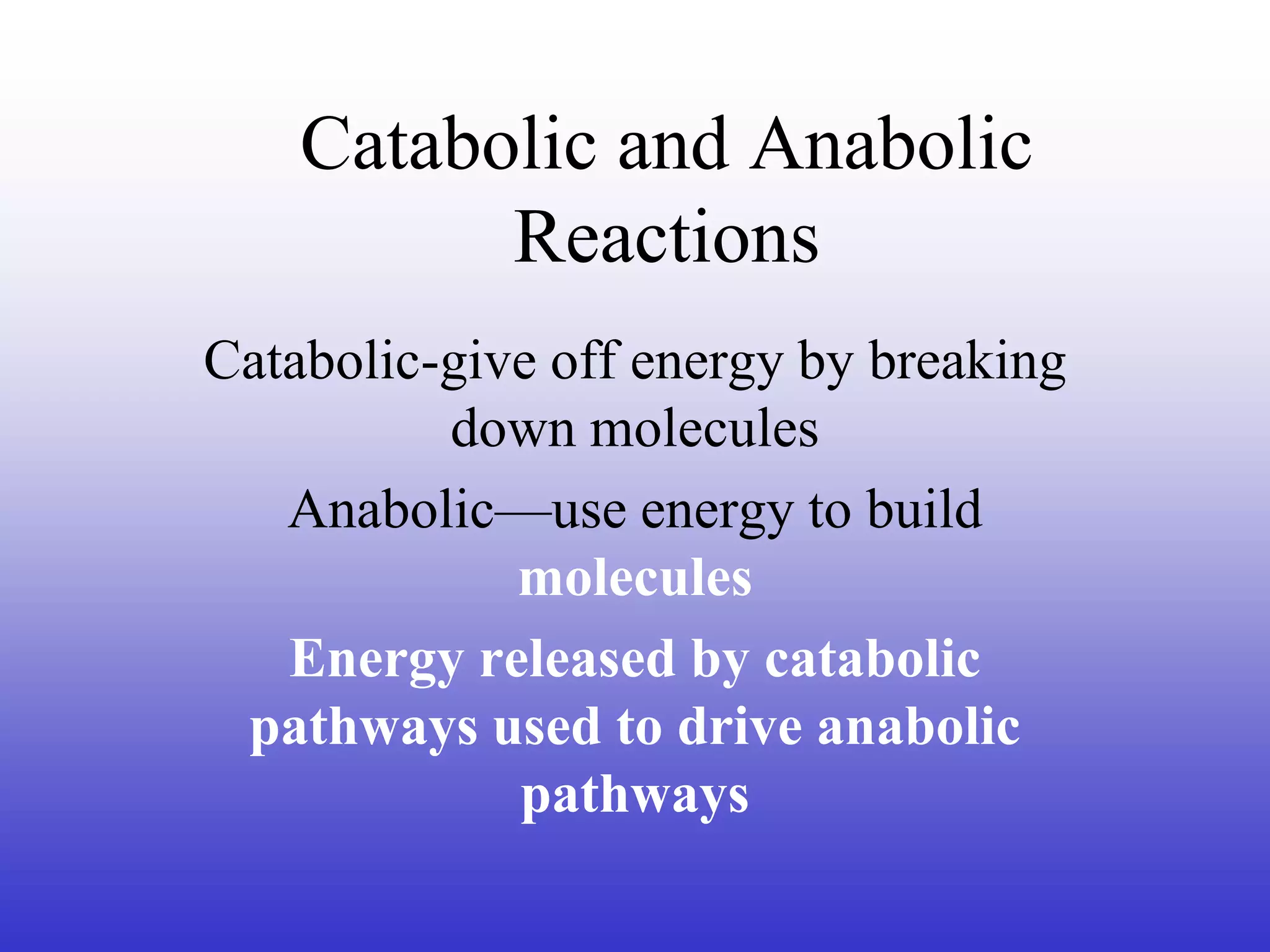 Catabolic and Anabolic Reactions

Catabolic-give off energy by breaking down molecules

Anabolic—use energy to build molecules

Energy released by catabolic pathways used to drive anabolic pathways